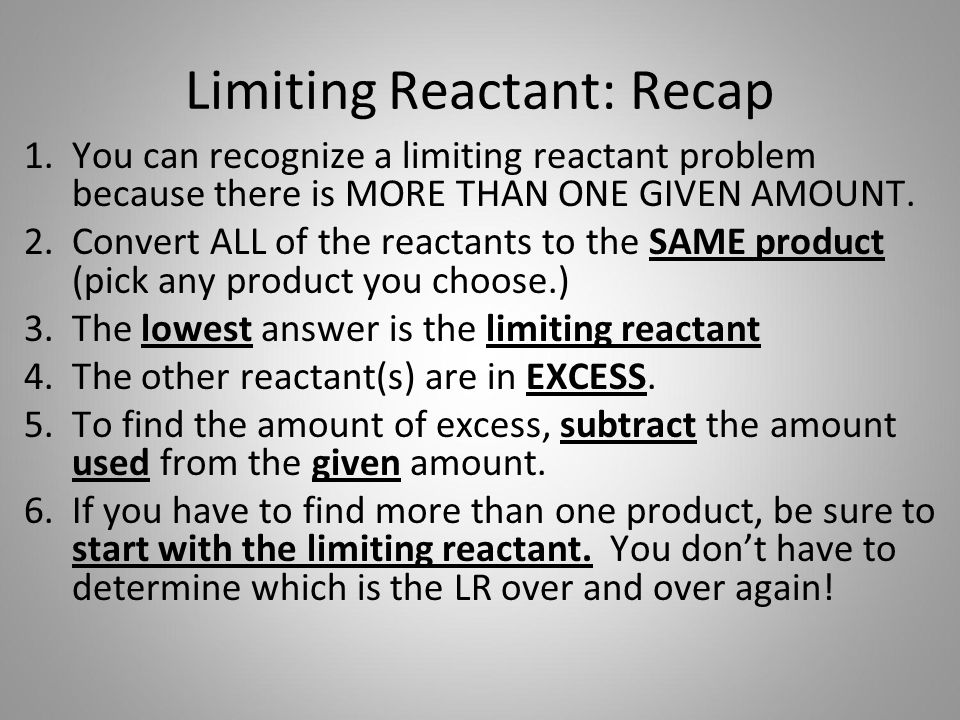 Limiting Reactant: Recap

1. You can recognize a limiting reactant problem because there is MORE THAN ONE GIVEN AMOUNT.
2. Convert ALL of the reactants to the SAME product (pick any product you choose.)
3. The lowest answer is the limiting reactant
4. The other reactant(s) are in EXCESS.
5. To find the amount of excess, subtract the amount used from the given amount.
6. If you have to find more than one product, be sure to start with the limiting reactant. You don't have to determine which is the LR over and over again!